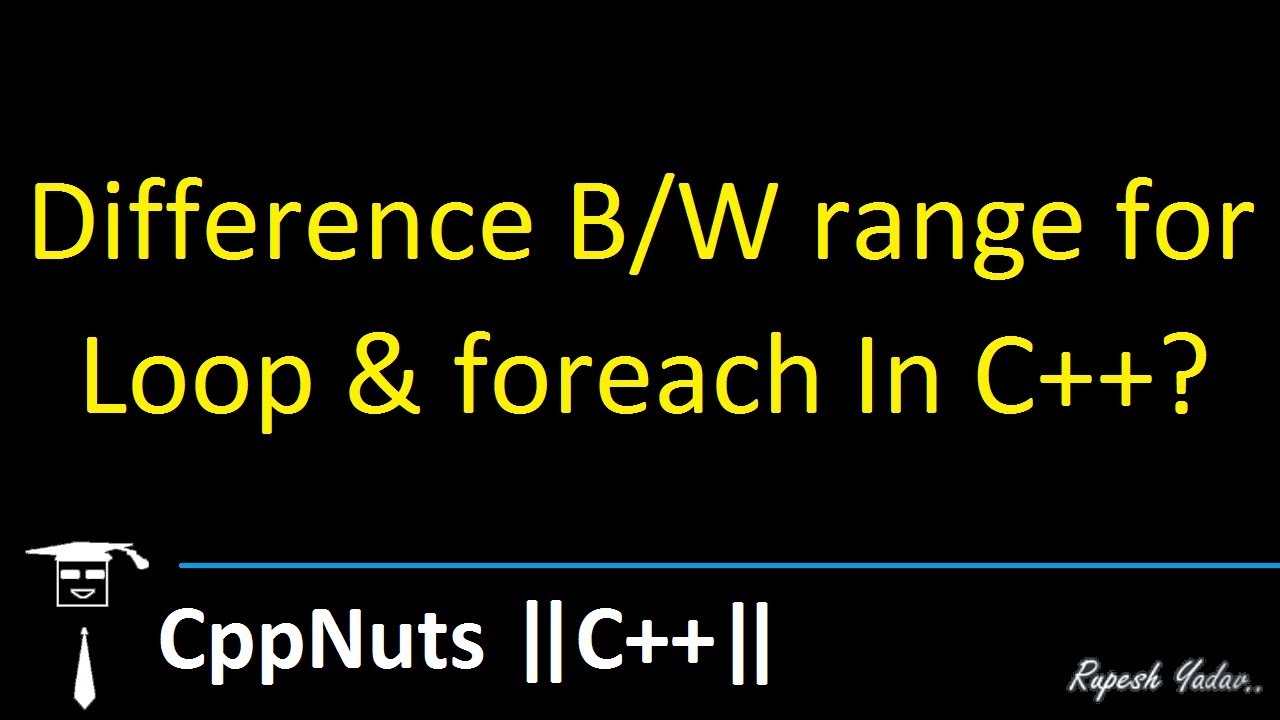 Difference B/W range for Loop & foreach In C++?

CppNuts ||C++||

Rupesh Yadav..